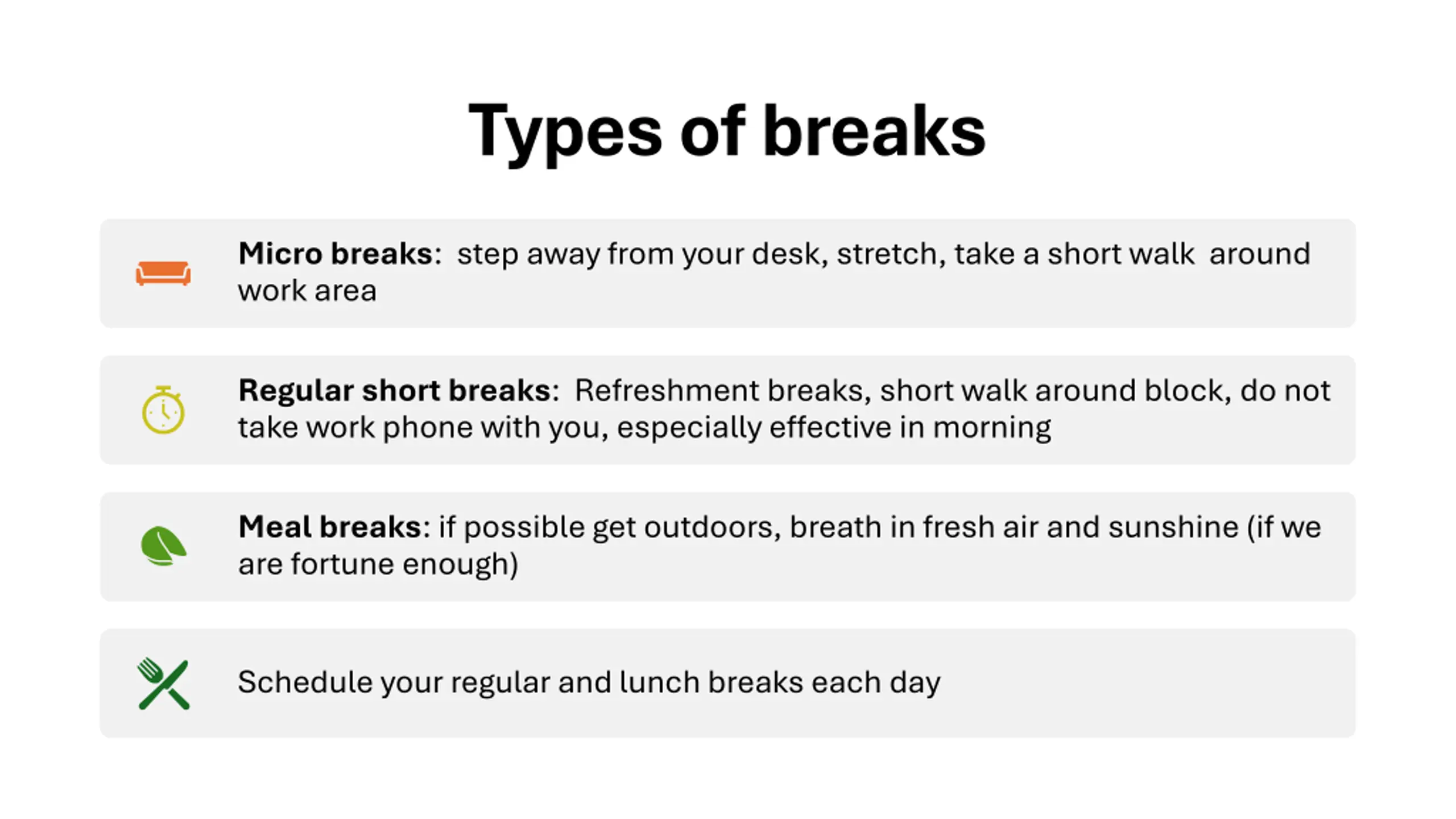 Types of breaks

Micro breaks: step away from your desk, stretch, take a short walk around work area

Regular short breaks: Refreshment breaks, short walk around block, do not take work phone with you, especially effective in morning

Meal breaks: if possible get outdoors, breath in fresh air and sunshine (if we are fortune enough)

Schedule your regular and lunch breaks each day